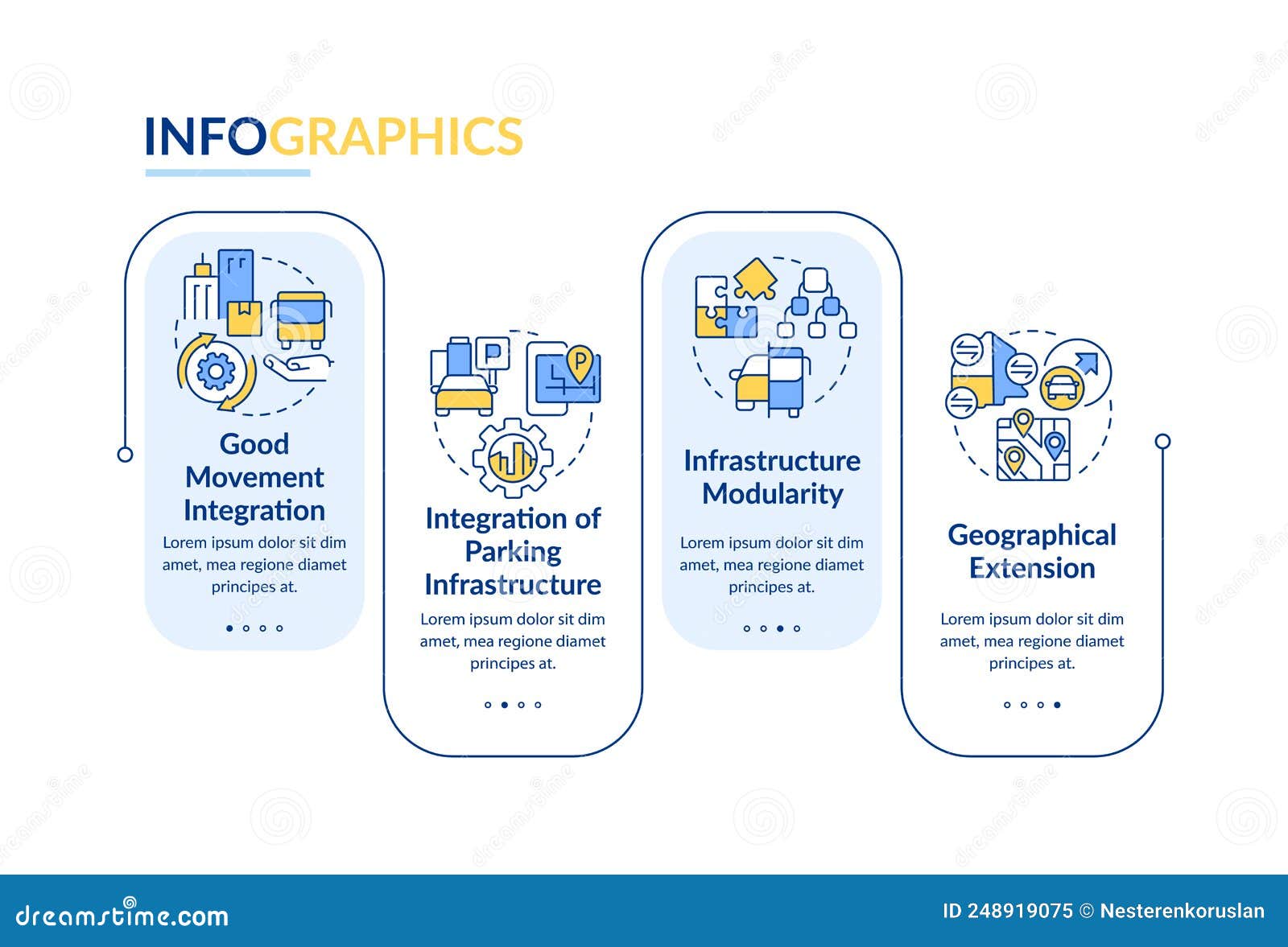 INFOGRAPHICS

Good Movement Integration
Lorem ipsum dolor sit dim amet, mea regione diamet principes at.

Integration of Parking Infrastructure
Lorem ipsum dolor sit dim amet, mea regione diamet principes at.

Infrastructure Modularity
Lorem ipsum dolor sit dim amet, mea regione diamet principes at.

Geographical Extension
Lorem ipsum dolor sit dim amet, mea regione diamet principes at.

dreamstime.com

ID 248919075 © Nesterenkoruslan